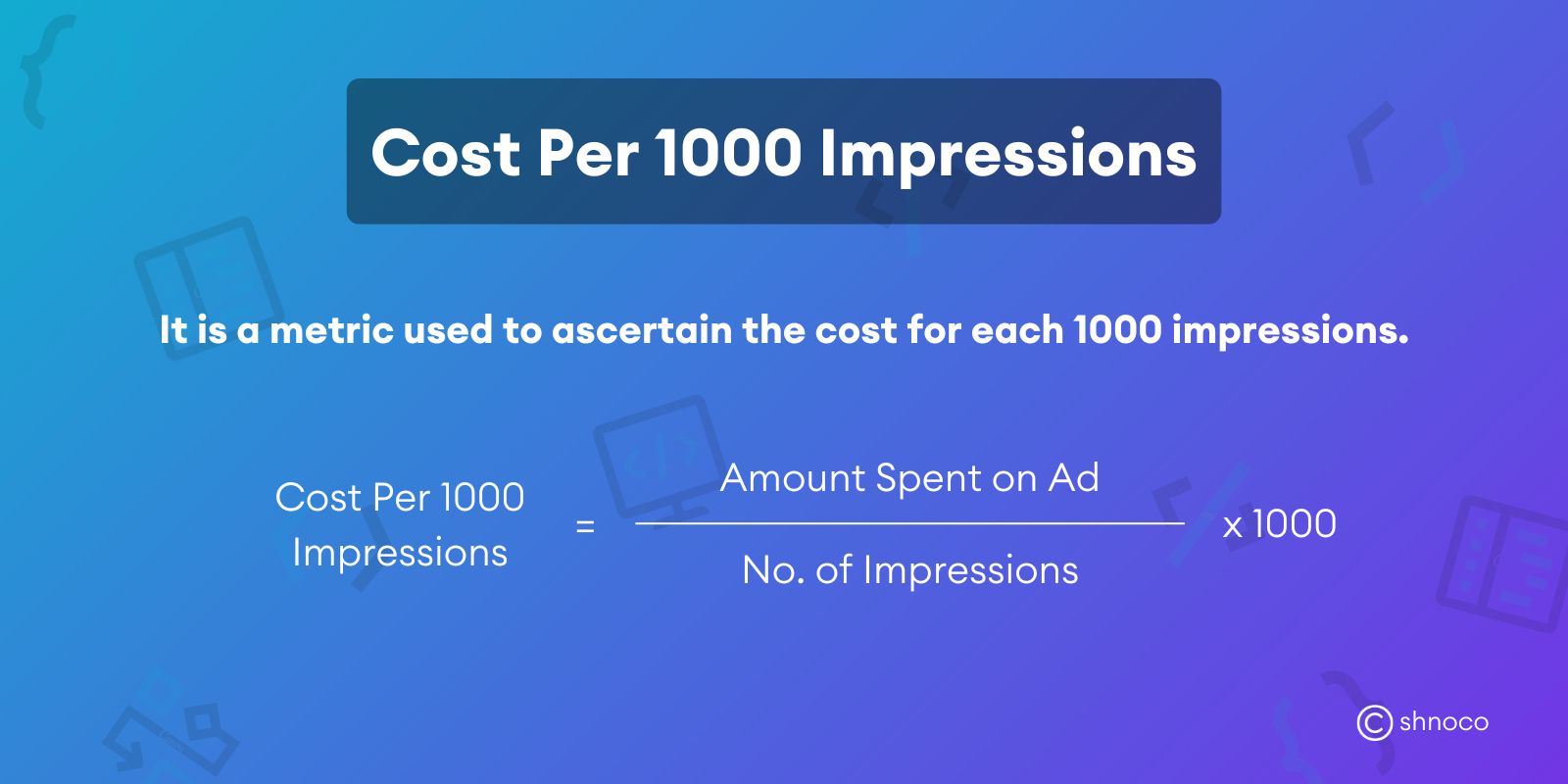 Cost Per 1000 Impressions

It is a metric used to ascertain the cost for each 1000 impressions.

$\text{Cost Per 1000 Impressions} = \frac{\text{Amount Spent on Ad}}{\text{No. of Impressions}} \times 1000$

shnoco